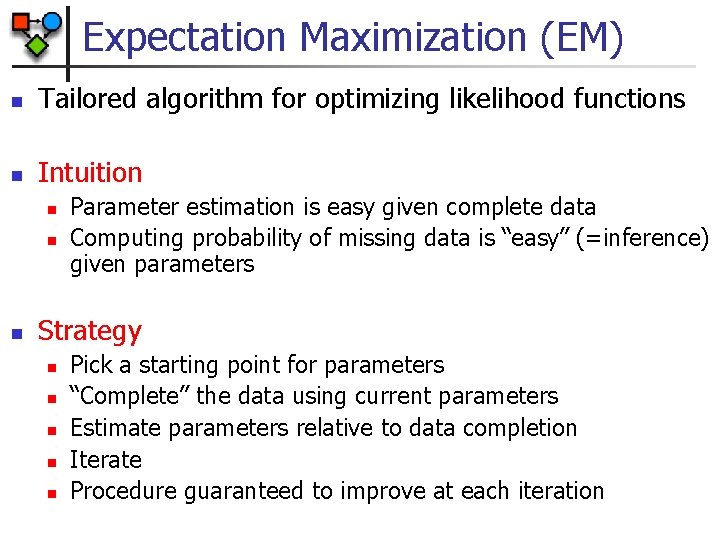 Expectation Maximization (EM)

Tailored algorithm for optimizing likelihood functions

Intuition

Parameter estimation is easy given complete data

Computing probability of missing data is “easy” (=inference) given parameters

Strategy

Pick a starting point for parameters

“Complete” the data using current parameters

Estimate parameters relative to data completion

Iterate

Procedure guaranteed to improve at each iteration